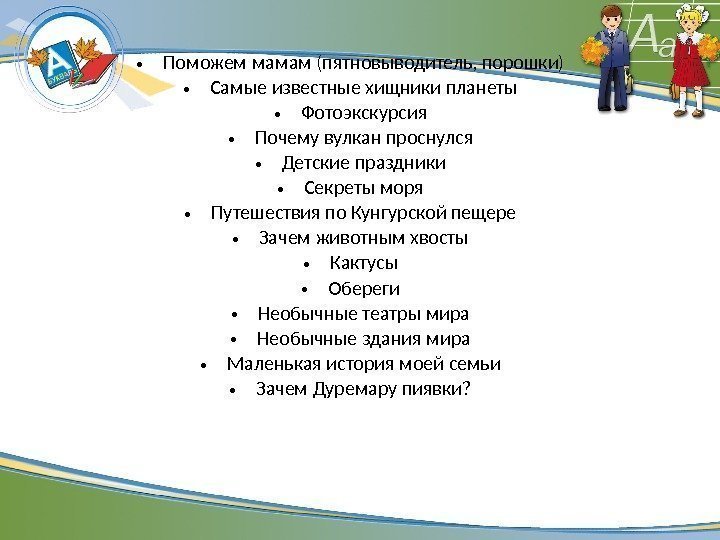 A
БУКВАРЬ

Aa

• Поможем мамам (пятновыводитель, порошки)
• Самые известные хищники планеты
• Фотоэкскурсия
• Почему вулкан проснулся
• Детские праздники
• Секреты моря
• Путешествия по Кунгурской пещере
• Зачем животным хвосты
• Кактусы
• Обереги
• Необычные театры мира
• Необычные здания мира
• Маленькая история моей семьи
• Зачем Дуремару пиявки?